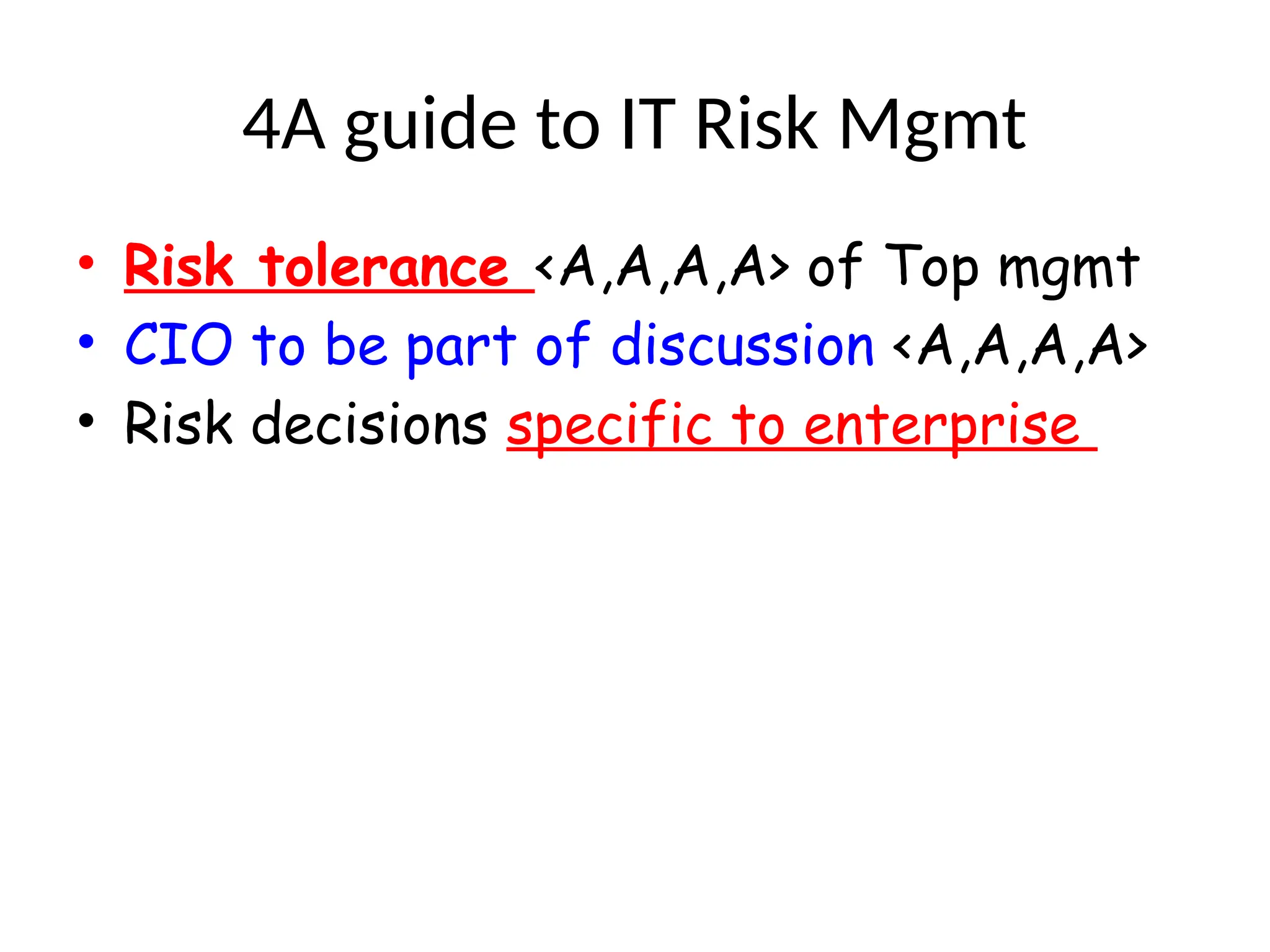 4A guide to IT Risk Mgmt

• Risk tolerance <A,A,A,A> of Top mgmt
• CIO to be part of discussion <A,A,A,A>
• Risk decisions specific to enterprise